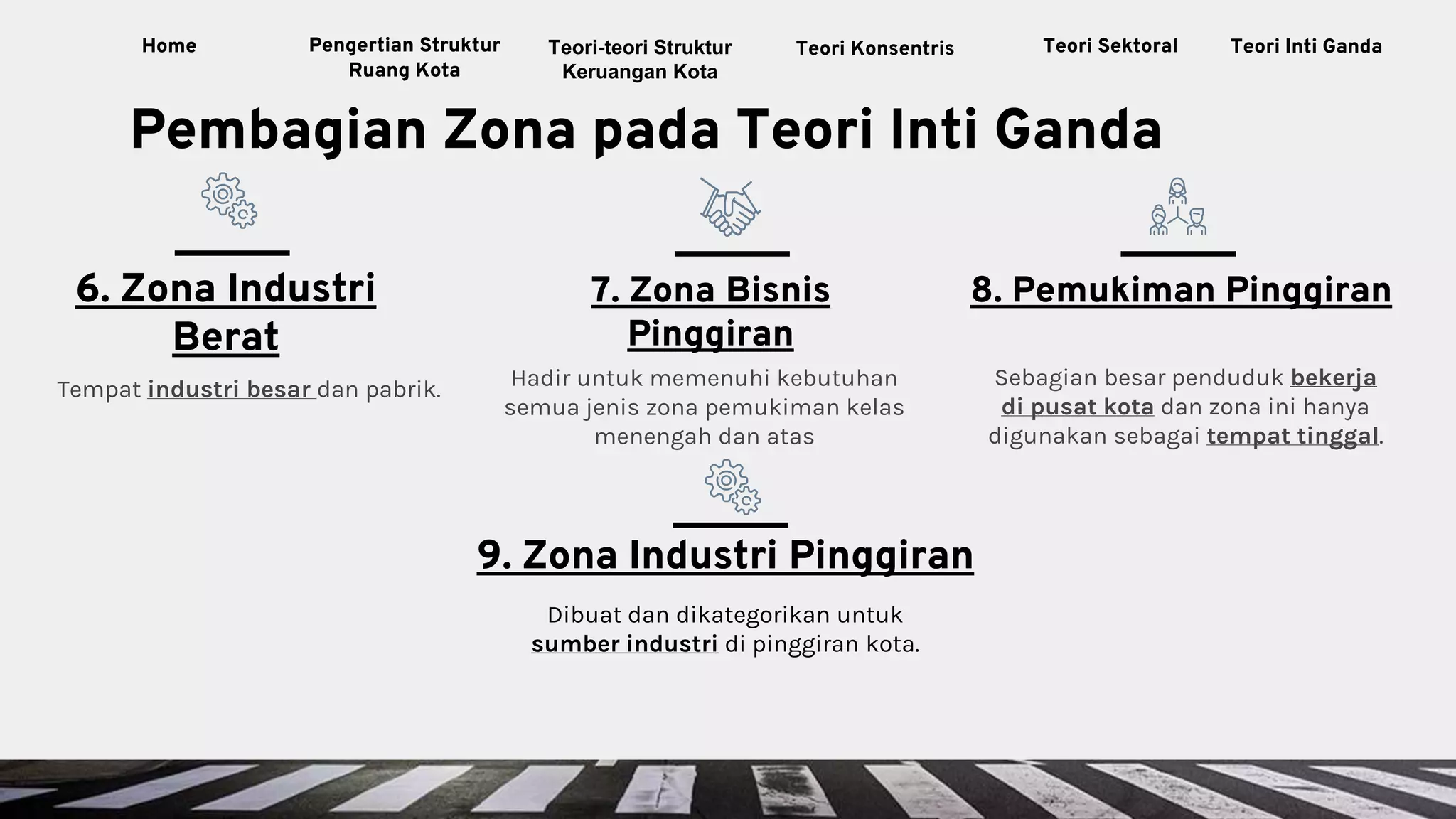 Home

Pengertian Struktur Ruang Kota

Teori-teori Struktur Keruangan Kota

Teori Konsentris

Teori Sektoral

Teori Inti Ganda

Pembagian Zona pada Teori Inti Ganda

6. Zona Industri Berat

Tempat industri besar dan pabrik.

7. Zona Bisnis Pinggiran

Hadir untuk memenuhi kebutuhan semua jenis zona pemukiman kelas menengah dan atas

8. Pemukiman Pinggiran

Sebagian besar penduduk bekerja di pusat kota dan zona ini hanya digunakan sebagai tempat tinggal.

9. Zona Industri Pinggiran

Dibuat dan dikategorikan untuk sumber industri di pinggiran kota.